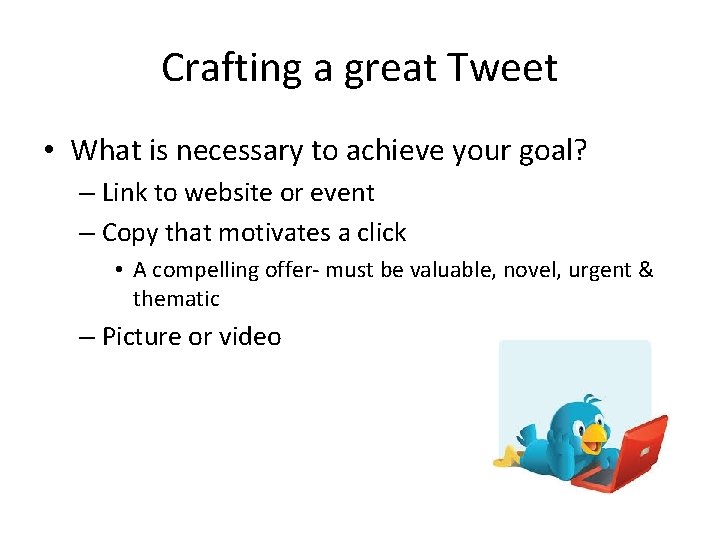 Crafting a great Tweet

• What is necessary to achieve your goal?
– Link to website or event
– Copy that motivates a click
• A compelling offer- must be valuable, novel, urgent & thematic
– Picture or video